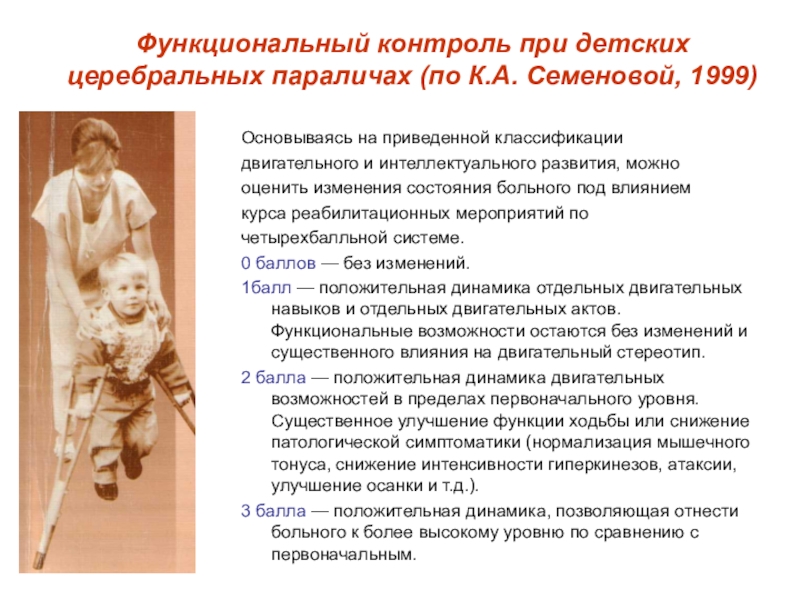 Функциональный контроль при детских церебральных параличах (по К.А. Семеновой, 1999)

Основываясь на приведенной классификации двигательного и интеллектуального развития, можно оценить изменения состояния больного под влиянием курса реабилитационных мероприятий по четырехбалльной системе.

0 баллов — без изменений.

1балл — положительная динамика отдельных двигательных навыков и отдельных двигательных актов. Функциональные возможности остаются без изменений и существенного влияния на двигательный стереотип.

2 балла — положительная динамика двигательных возможностей в пределах первоначального уровня. Существенное улучшение функции ходьбы или снижение патологической симптоматики (нормализация мышечного тонуса, снижение интенсивности гиперкинезов, атаксии, улучшение осанки и т.д.).

3 балла — положительная динамика, позволяющая отнести больного к более высокому уровню по сравнению с первоначальным.